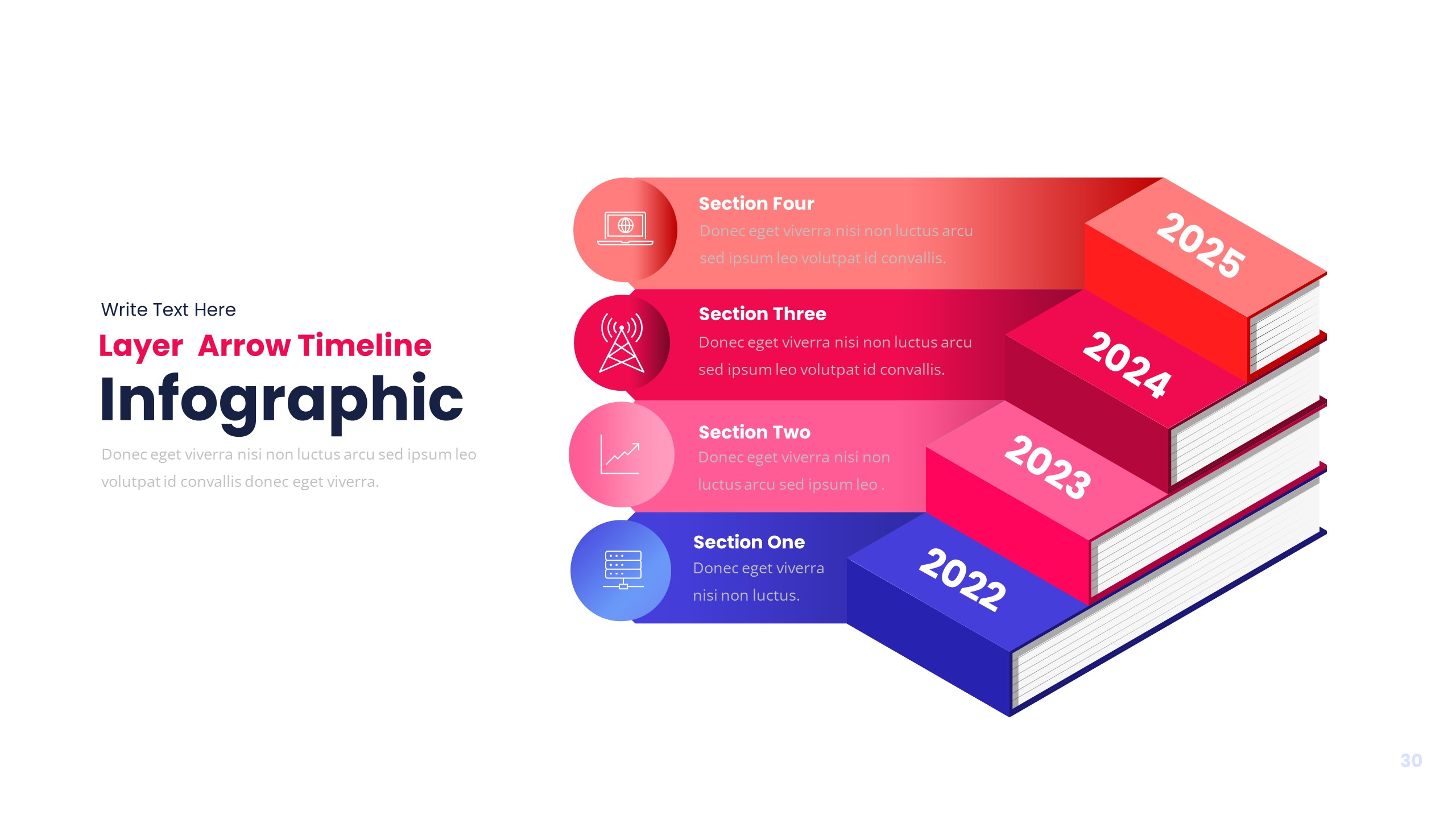 Write Text Here

Layer Arrow Timeline

Infographic

Donec eget viverra nisi non luctus arcu sed ipsum leo volutpat id convallis donec eget viverra.

Section Four

Donec eget viverra nisi non luctus arcu sed ipsum leo volutpat id convallis.

2025

Section Three

Donec eget viverra nisi non luctus arcu sed ipsum leo volutpat id convallis.

2024

Section Two

Donec eget viverra nisi non luctus arcu sed ipsum leo .

2023

Section One

Donec eget viverra nisi non luctus.

2022

30